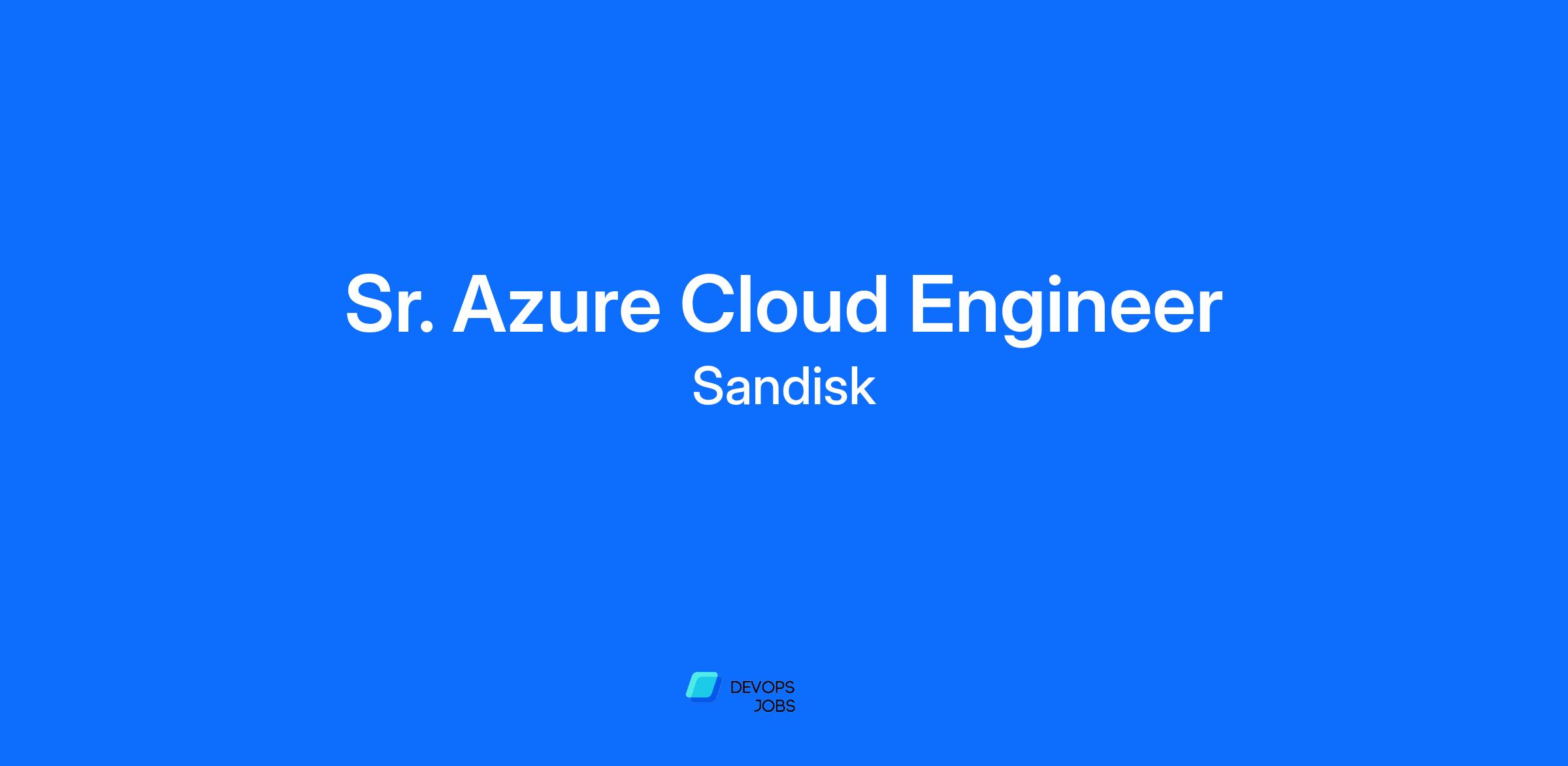 Sr. Azure Cloud Engineer
Sandisk

DEVOPS
JOBS